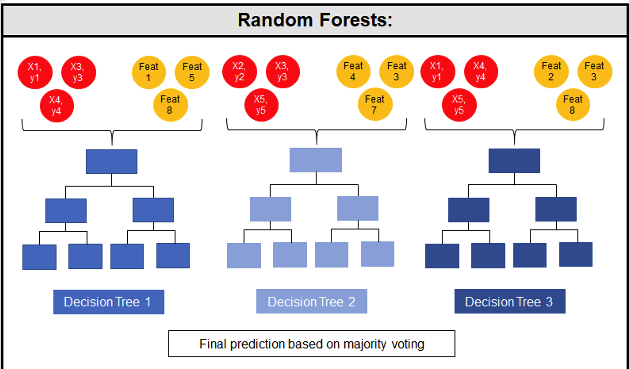 Random Forests:

X1, y1
X3, y3
X4, y4
Feat 1
Feat 5
Feat 8

X2, y2
X3, y3
X5, y5
Feat 4
Feat 3
Feat 7

X1, y1
X4, y4
X5, y5
Feat 2
Feat 3
Feat 8

Decision Tree 1
Decision Tree 2
Decision Tree 3

Final prediction based on majority voting